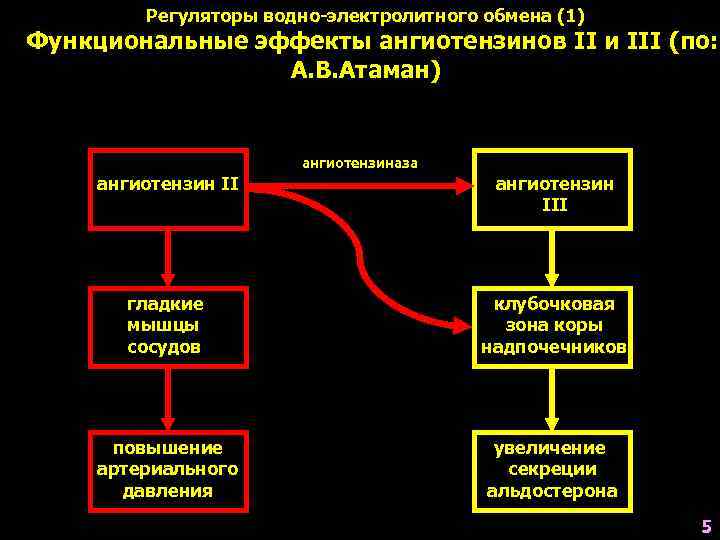 Регуляторы водно-электролитного обмена (1)
Функциональные эффекты ангиотензинов II и III (по: А.В.Атаман)

ангиотензин II

ангиотензиназа

ангиотензин III

гладкие мышцы сосудов

клубочковая зона коры надпочечников

повышение артериального давления

увеличение секреции альдостерона

5